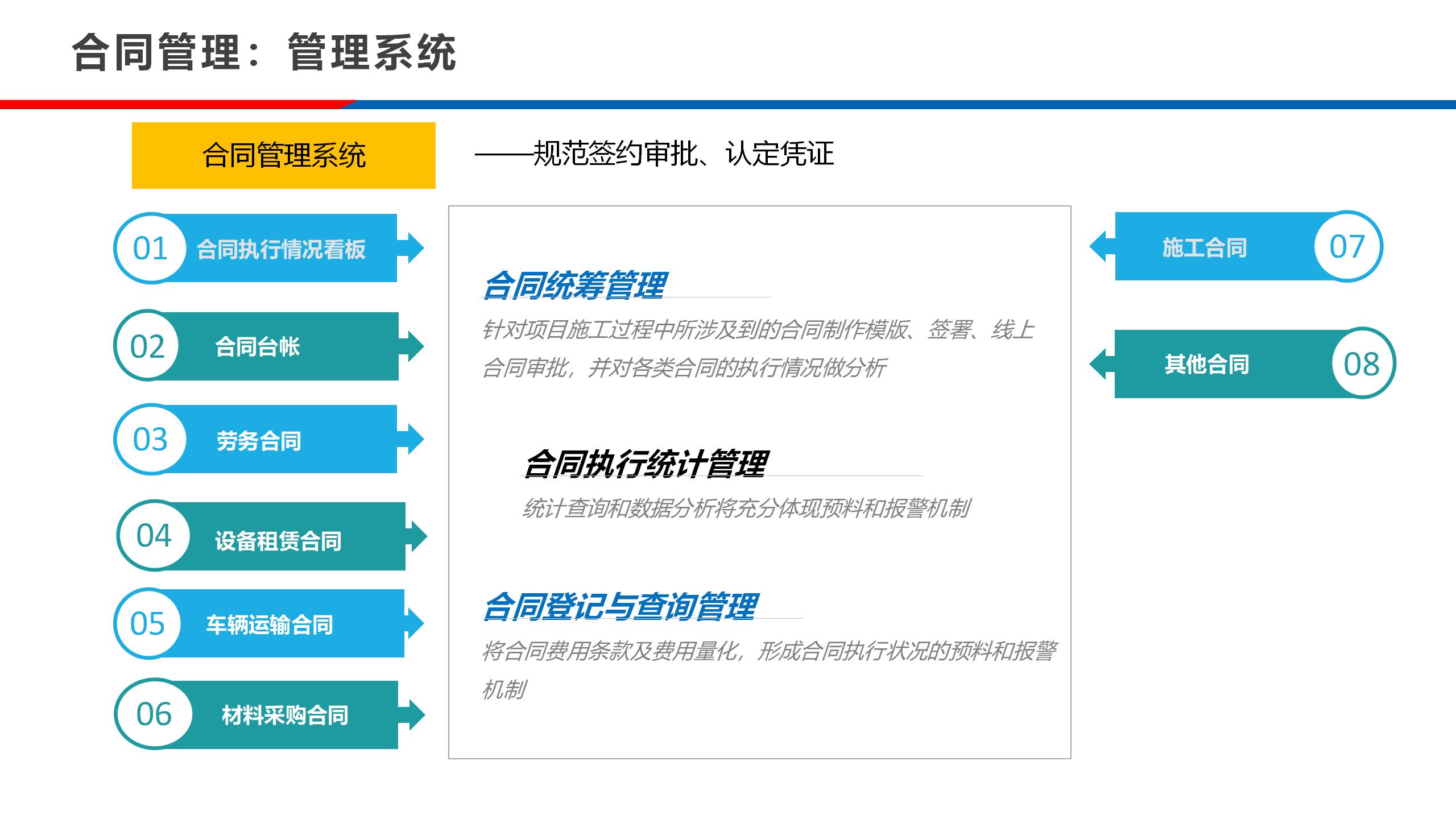 合同管理：管理系统

合同管理系统

——规范签约审批、认定凭证

01 合同执行情况看板

02 合同台帐

03 劳务合同

04 设备租赁合同

05 车辆运输合同

06 材料采购合同

合同统筹管理

针对项目施工过程中所涉及到的合同制作模版、签署、线上合同审批，并对各类合同的执行情况做分析

合同执行统计管理

统计查询和数据分析将充分体现预料和报警机制

合同登记与查询管理

将合同费用条款及费用量化，形成合同执行状况的预料和报警机制

施工合同 07

其他合同 08